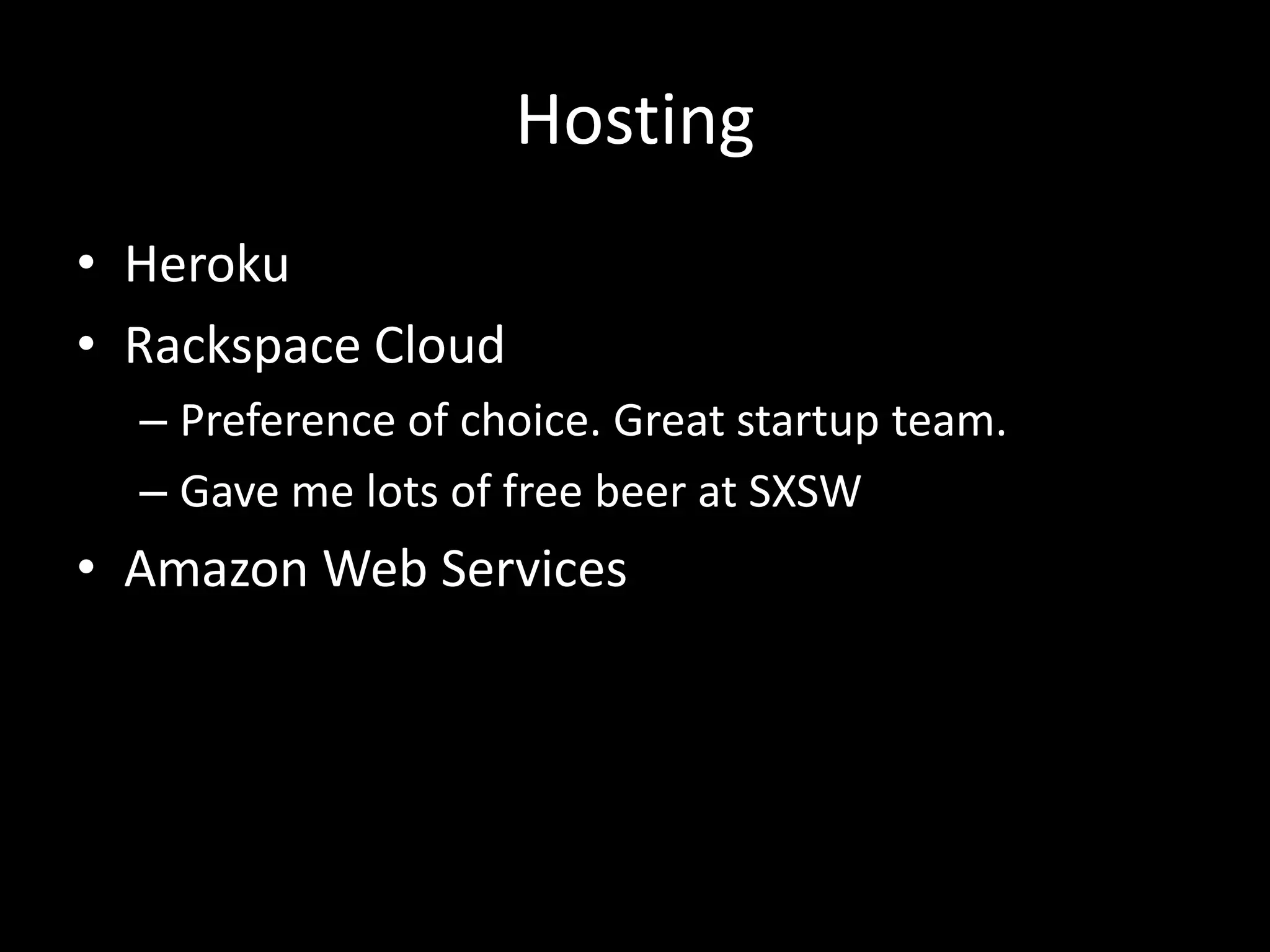 Hosting

• Heroku
• Rackspace Cloud
  – Preference of choice. Great startup team.
  – Gave me lots of free beer at SXSW
• Amazon Web Services